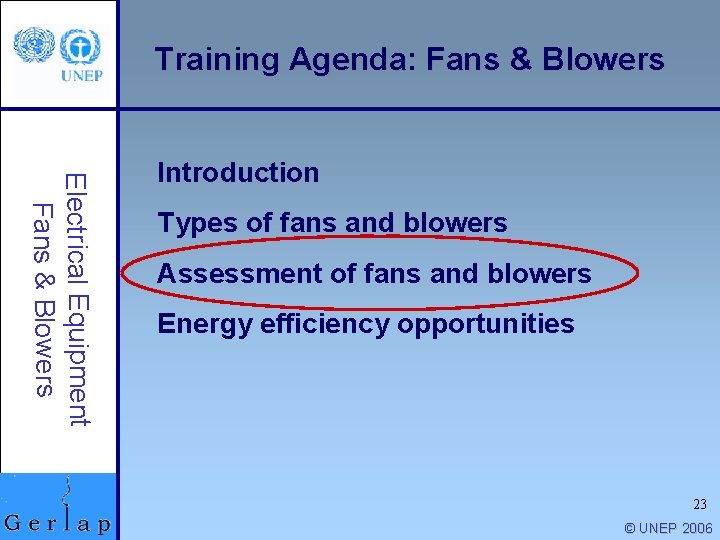 UNEP

Training Agenda: Fans & Blowers

Electrical Equipment
Fans & Blowers

Introduction

Types of fans and blowers

Assessment of fans and blowers

Energy efficiency opportunities

Gerlap

23

© UNEP 2006